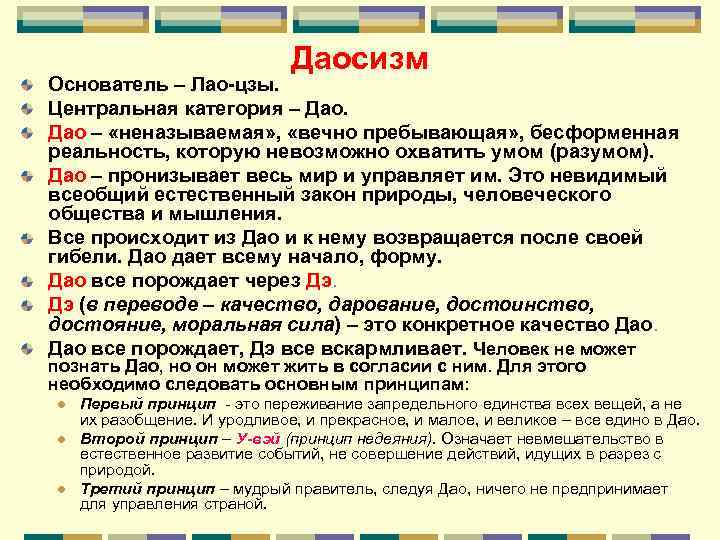 Даосизм

Основатель – Лао-цзы.

Центральная категория – Дао.

Дао – «неназываемая», «вечно пребывающая», бесформенная реальность, которую невозможно охватить умом (разумом).

Дао – пронизывает весь мир и управляет им. Это невидимый всеобщий естественный закон природы, человеческого общества и мышления.

Все происходит из Дао и к нему возвращается после своей гибели. Дао дает всему начало, форму.

Дао все порождает через Дэ.

Дэ (в переводе – качество, дарование, достоинство, достояние, моральная сила) – это конкретное качество Дао.

Дао все порождает, Дэ все вскармливает. Человек не может познать Дао, но он может жить в согласии с ним. Для этого необходимо следовать основным принципам:

Первый принцип - это переживание запредельного единства всех вещей, а не их разобщение. И уродливое, и прекрасное, и малое, и великое – все едино в Дао.

Второй принцип – У-вэй (принцип недеяния). Означает невмешательство в естественное развитие событий, не совершение действий, идущих в разрез с природой.

Третий принцип – мудрый правитель, следуя Дао, ничего не предпринимает для управления страной.